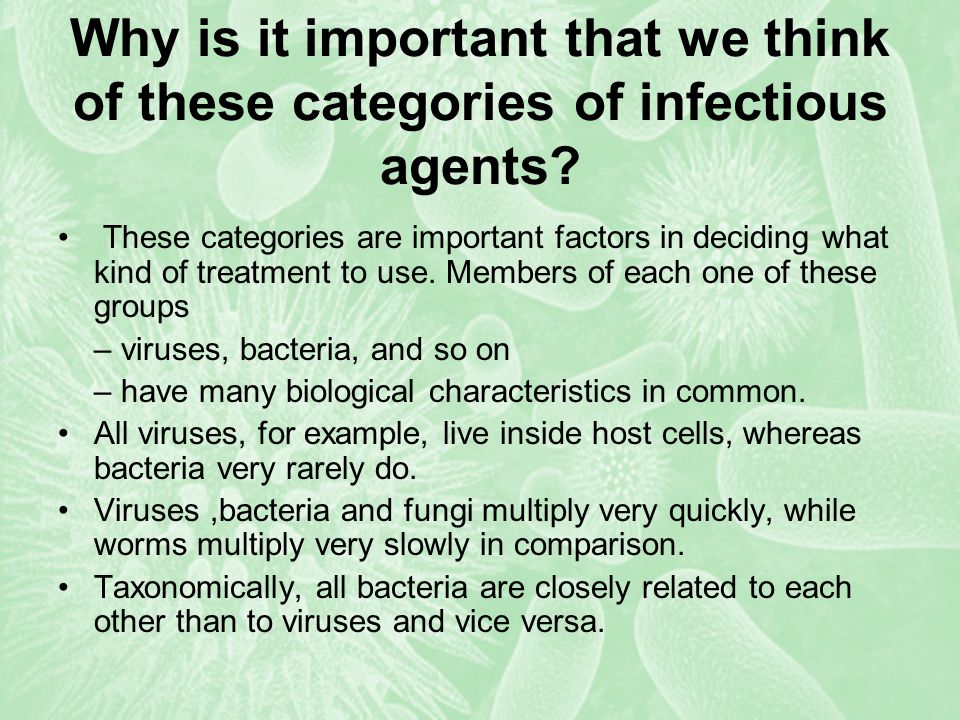 Why is it important that we think of these categories of infectious agents?

• These categories are important factors in deciding what kind of treatment to use. Members of each one of these groups
– viruses, bacteria, and so on
– have many biological characteristics in common.
• All viruses, for example, live inside host cells, whereas bacteria very rarely do.
• Viruses ,bacteria and fungi multiply very quickly, while worms multiply very slowly in comparison.
• Taxonomically, all bacteria are closely related to each other than to viruses and vice versa.